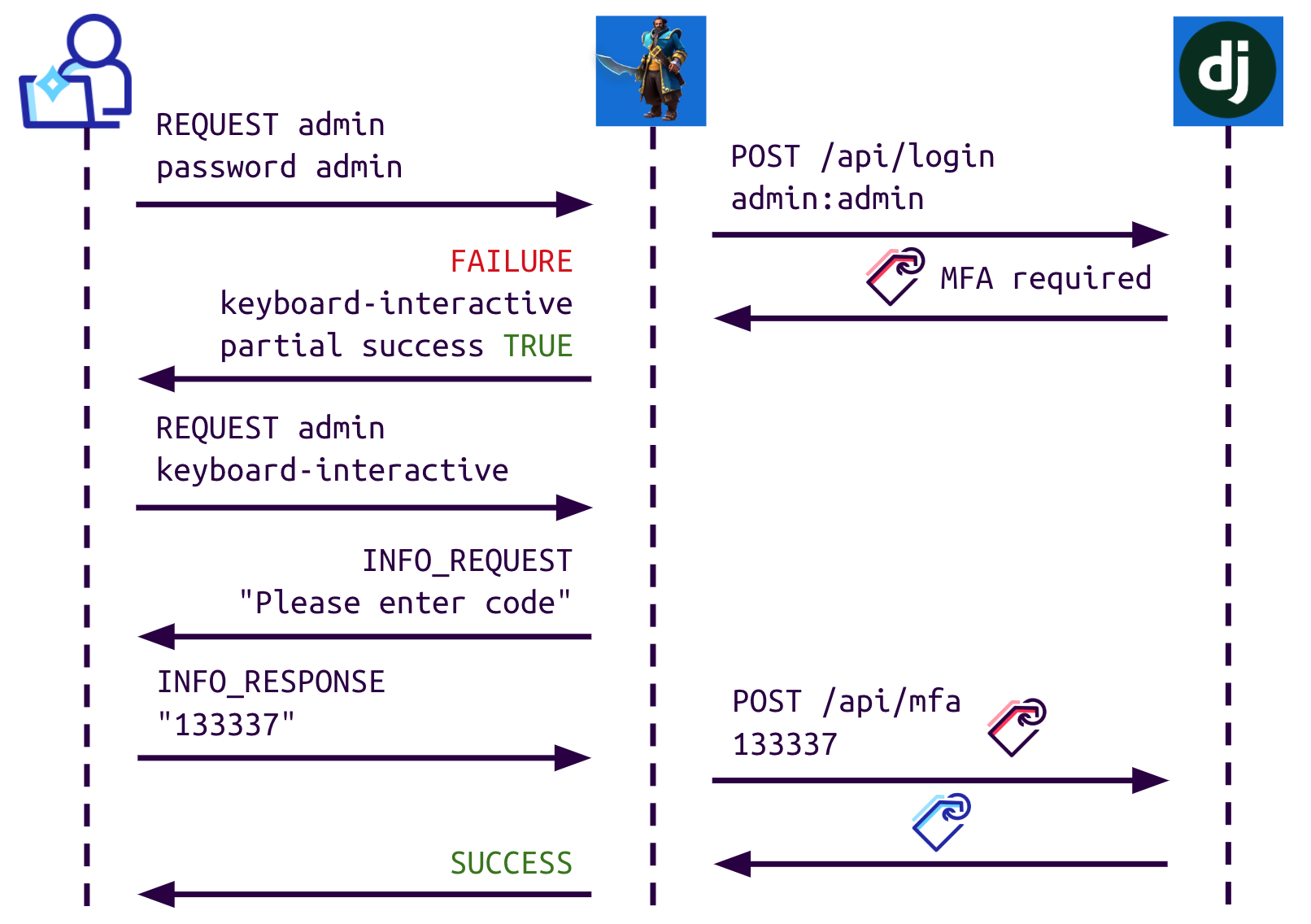 dj

REQUEST admin
password admin

POST /api/login
admin:admin

MFA required

FAILURE
keyboard-interactive
partial success TRUE

REQUEST admin
keyboard-interactive

INFO_REQUEST
"Please enter code"

INFO_RESPONSE
"133337"

POST /api/mfa
133337

SUCCESS